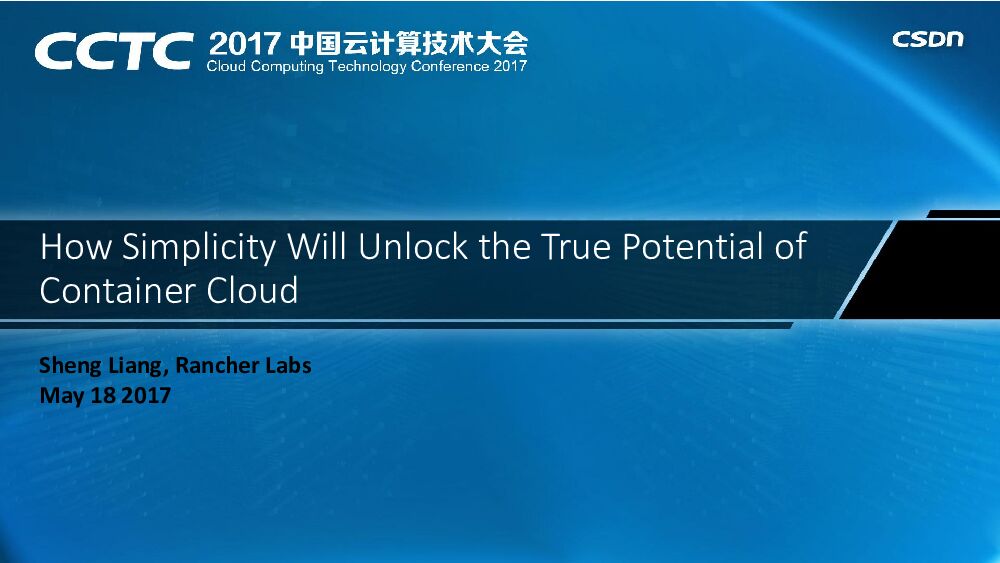 CCTC 2017 中国云计算技术大会
Cloud Computing Technology Conference 2017

CSDN

How Simplicity Will Unlock the True Potential of Container Cloud

Sheng Liang, Rancher Labs
May 18 2017